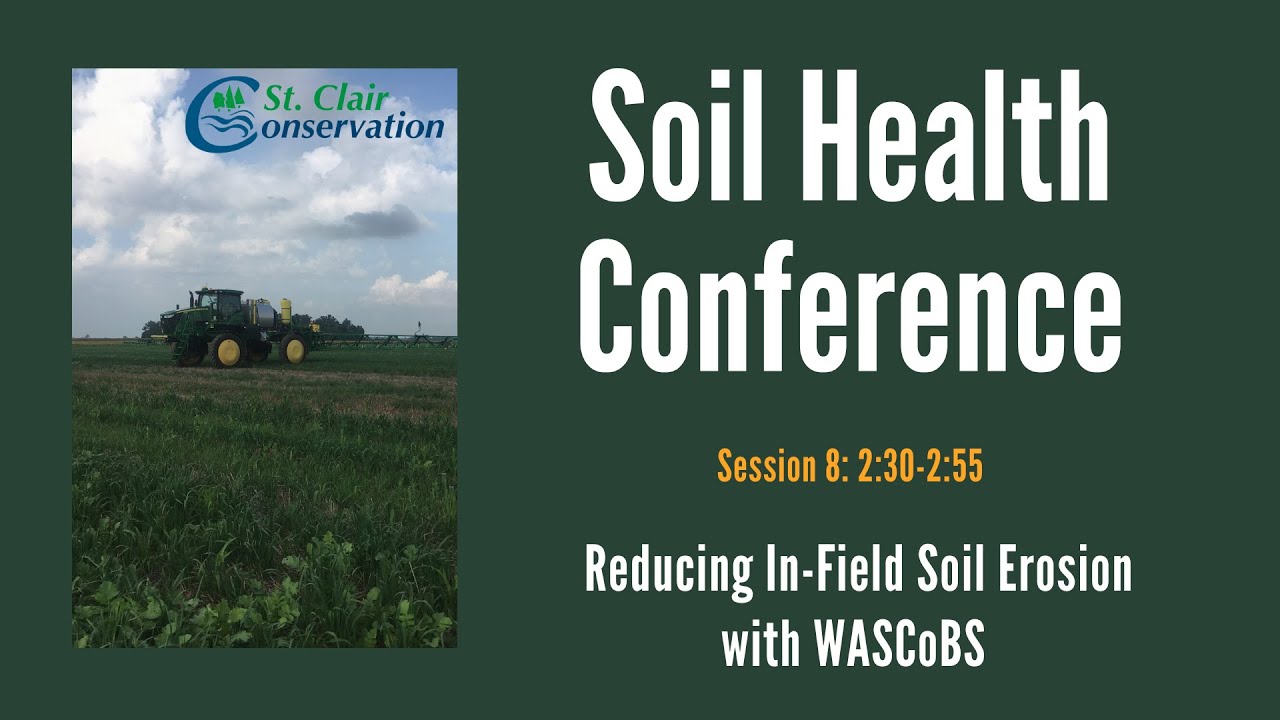 St. Clair Conservation

Soil Health Conference

Session 8: 2:30-2:55

Reducing In-Field Soil Erosion with WASCoBS